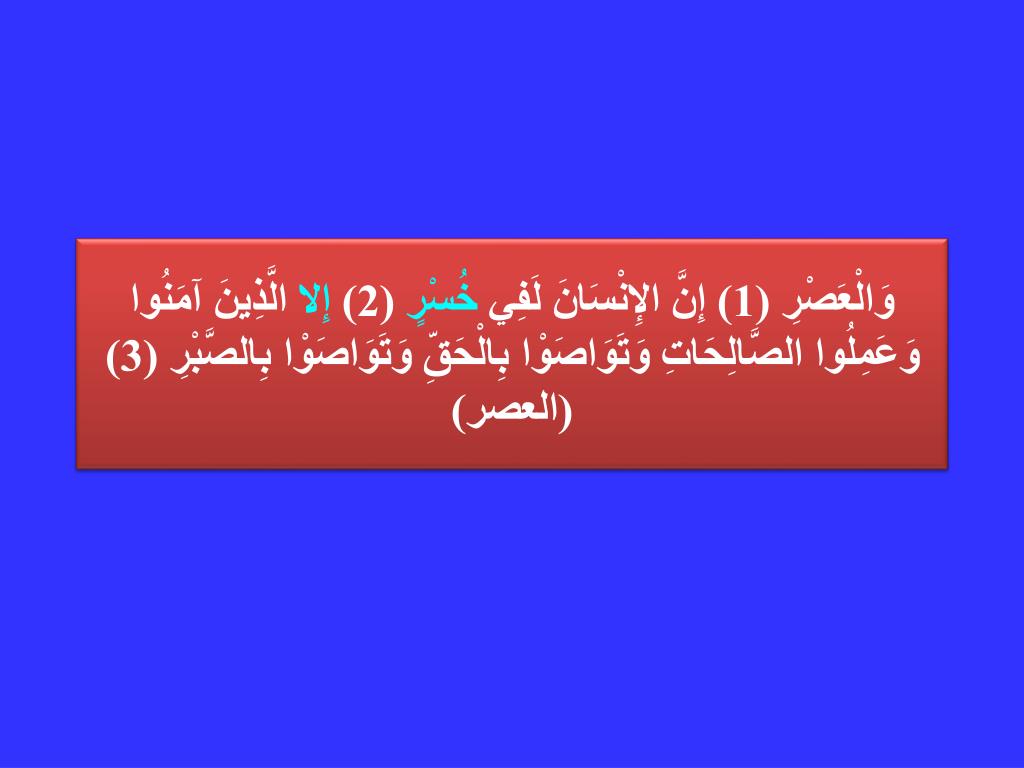 وَالْعَصْرِ (1) إِنَّ الإِنْسَانَ لَفِي خُسْرٍ (2) إِلا الَّذِينَ آمَنُوا وَعَمِلُوا الصَّالِحَاتِ وَتَوَاصَوْا بِالْحَقِّ وَتَوَاصَوْا بِالصَّبْرِ (3) (العصر)